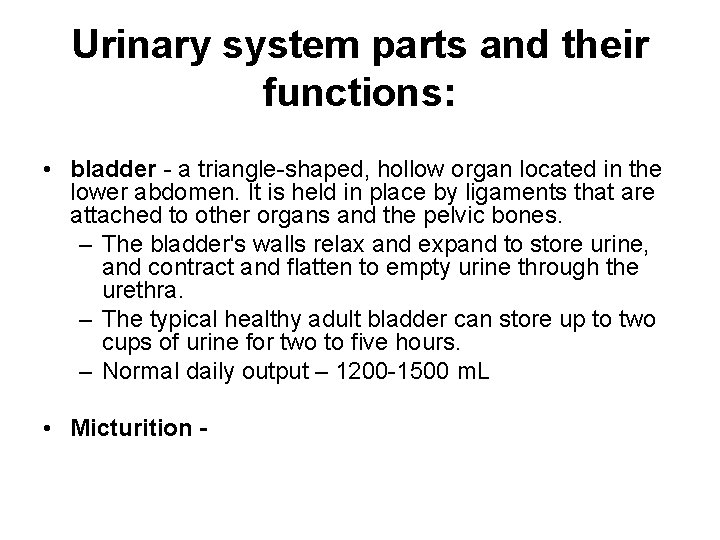 Urinary system parts and their functions:

• bladder - a triangle-shaped, hollow organ located in the lower abdomen. It is held in place by ligaments that are attached to other organs and the pelvic bones.
– The bladder's walls relax and expand to store urine, and contract and flatten to empty urine through the urethra.
– The typical healthy adult bladder can store up to two cups of urine for two to five hours.
– Normal daily output – 1200-1500 mL

• Micturition -